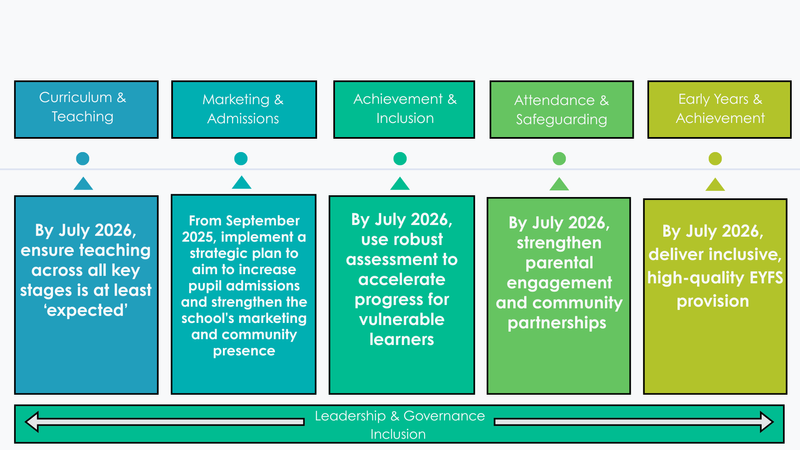 Curriculum & Teaching

Marketing & Admissions

Achievement & Inclusion

Attendance & Safeguarding

Early Years & Achievement

By July 2026, ensure teaching across all key stages is at least 'expected'

From September 2025, implement a strategic plan to aim to increase pupil admissions and strengthen the school's marketing and community presence

By July 2026, use robust assessment to accelerate progress for vulnerable learners

By July 2026, strengthen parental engagement and community partnerships

By July 2026, deliver inclusive, high-quality EYFS provision

Leadership & Governance Inclusion